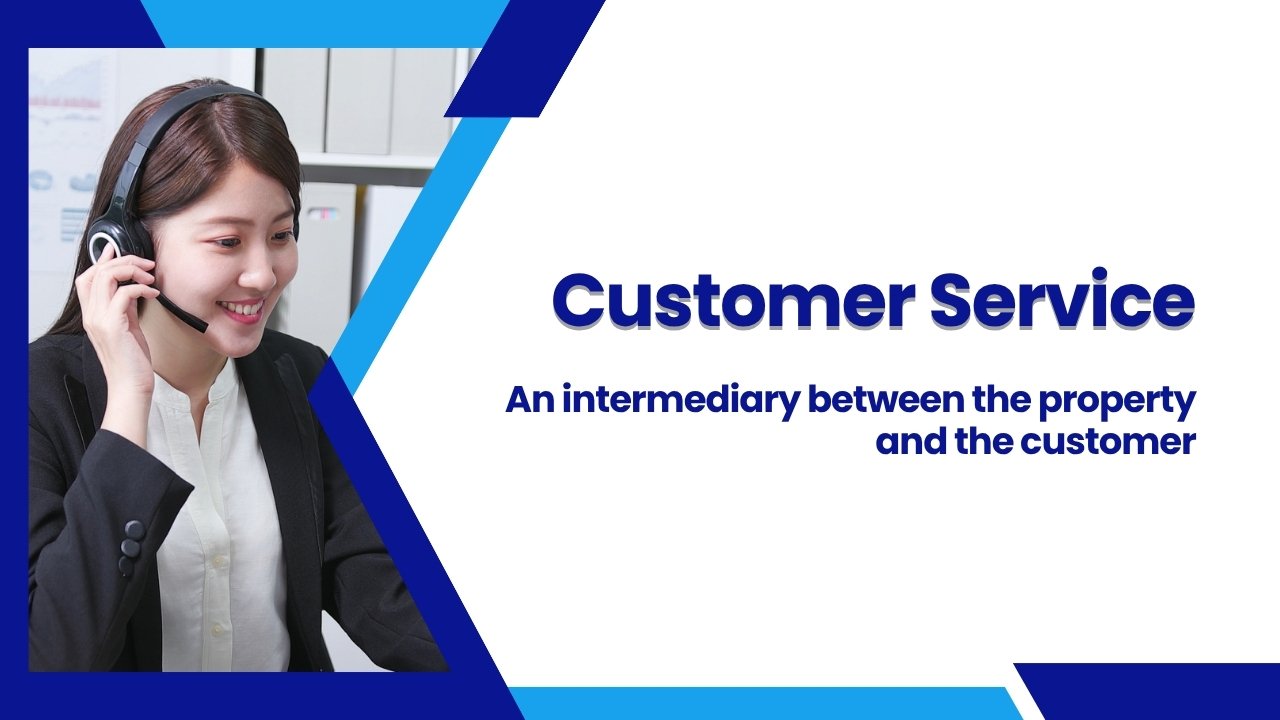 Customer Service

An intermediary between the property and the customer